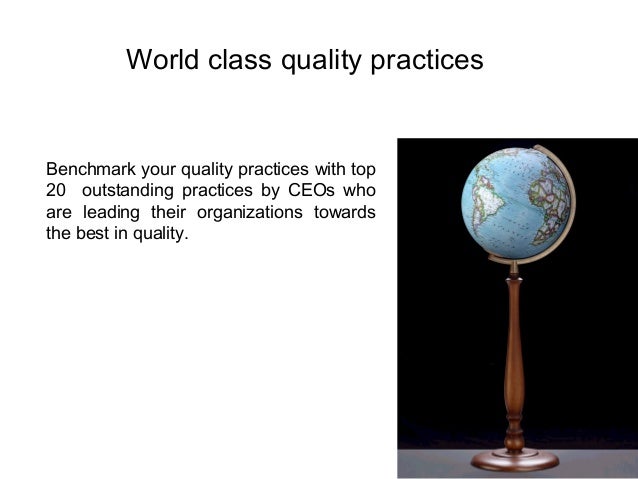 World class quality practices

Benchmark your quality practices with top 20 outstanding practices by CEOs who are leading their organizations towards the best in quality.